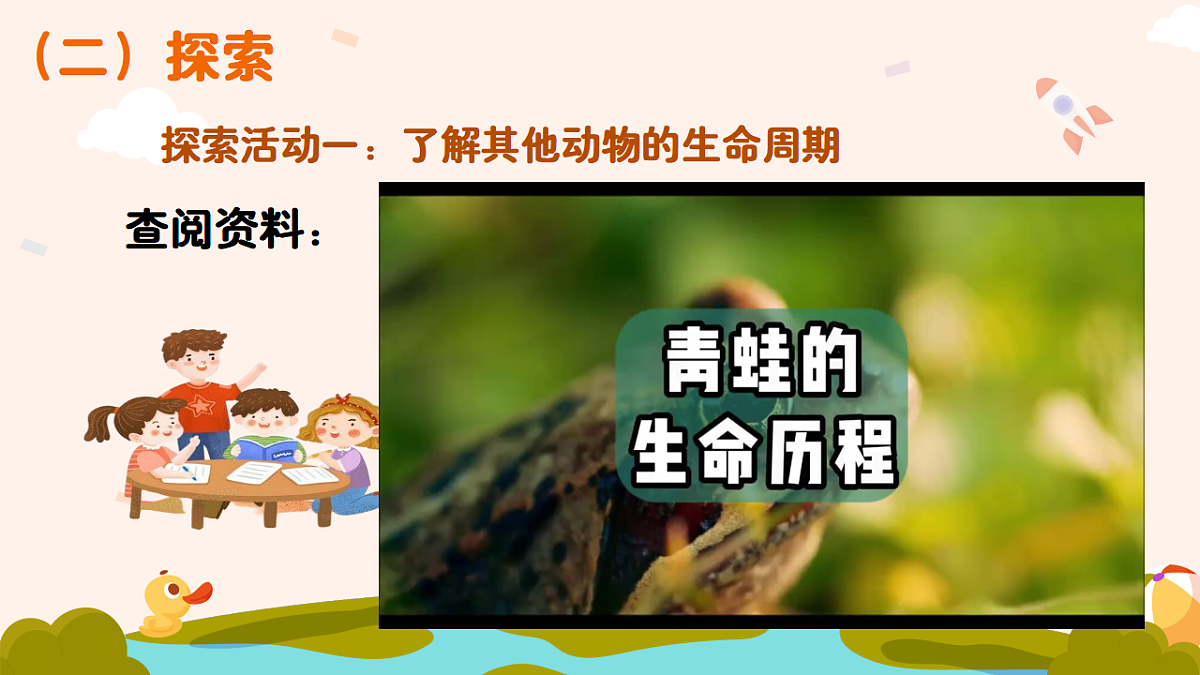 （二）探索

探索活动一：了解其他动物的生命周期

查阅资料：

青蛙的
生命历程